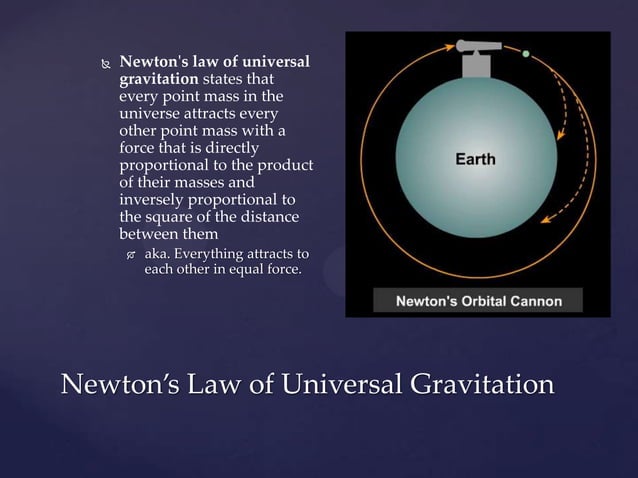 Newton's law of universal gravitation states that every point mass in the universe attracts every other point mass with a force that is directly proportional to the product of their masses and inversely proportional to the square of the distance between them

aka. Everything attracts to each other in equal force.

Earth

Newton's Orbital Cannon

Newton's Law of Universal Gravitation